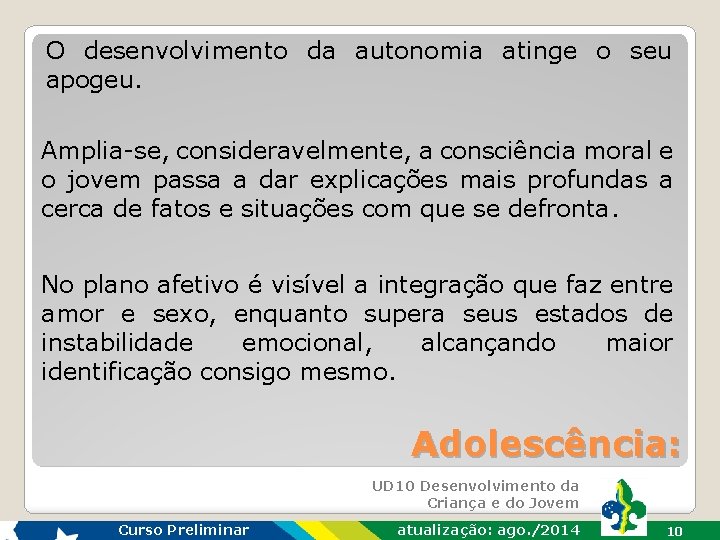 O desenvolvimento da autonomia atinge o seu apogeu.

Amplia-se, consideravelmente, a consciência moral e o jovem passa a dar explicações mais profundas a cerca de fatos e situações com que se defronta.

No plano afetivo é visível a integração que faz entre amor e sexo, enquanto supera seus estados de instabilidade emocional, alcançando maior identificação consigo mesmo.

Adolescência:

UD10 Desenvolvimento da Criança e do Jovem

Curso Preliminar

atualização: ago./2014

10